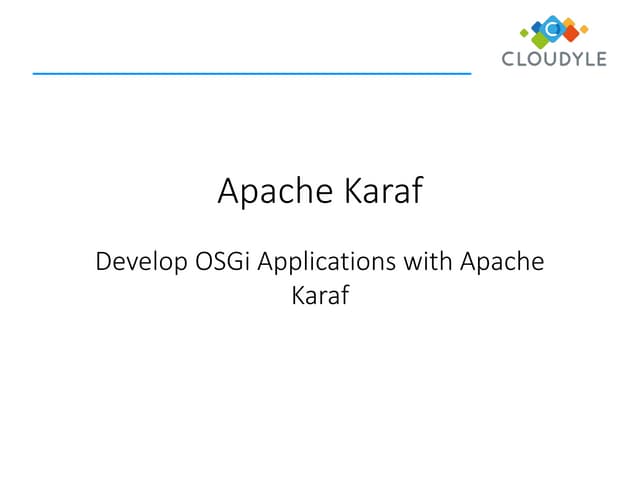 CLOUDYLE

Apache Karaf

Develop OSGi Applications with Apache Karaf